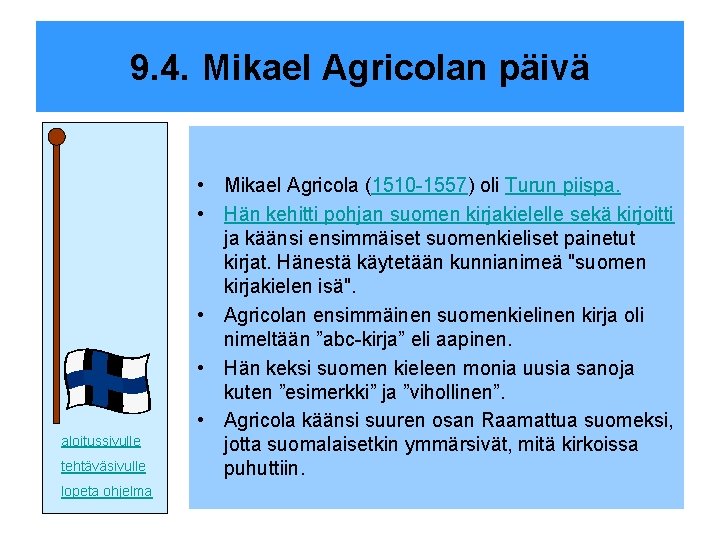 9.4. Mikael Agricolan päivä

aloitussivulle

tehtäväsivulle

lopeta ohjelma

• Mikael Agricola (1510-1557) oli Turun piispa.
• Hän kehitti pohjan suomen kirjakielelle sekä kirjoitti ja käänsi ensimmäiset suomenkieliset painetut kirjat. Hänestä käytetään kunnianimeä "suomen kirjakielen isä".
• Agricolan ensimmäinen suomenkielinen kirja oli nimeltään ”abc-kirja” eli aapinen.
• Hän keksi suomen kieleen monia uusia sanoja kuten ”esimerkki” ja ”vihollinen”.
• Agricola käänsi suuren osan Raamattua suomeksi, jotta suomalaisetkin ymmärsivät, mitä kirkoissa puhuttiin.